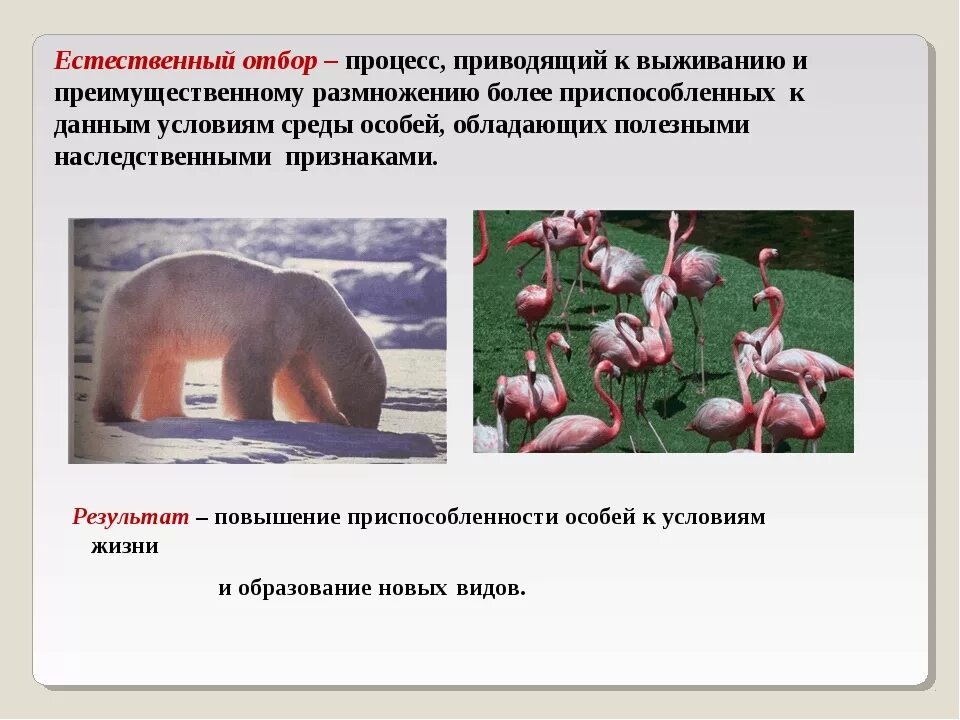 Естественный отбор – процесс, приводящий к выживанию и преимущественному размножению более приспособленных к данным условиям среды особей, обладающих полезными наследственными признаками.

Результат – повышение приспособленности особей к условиям жизни

и образование новых видов.